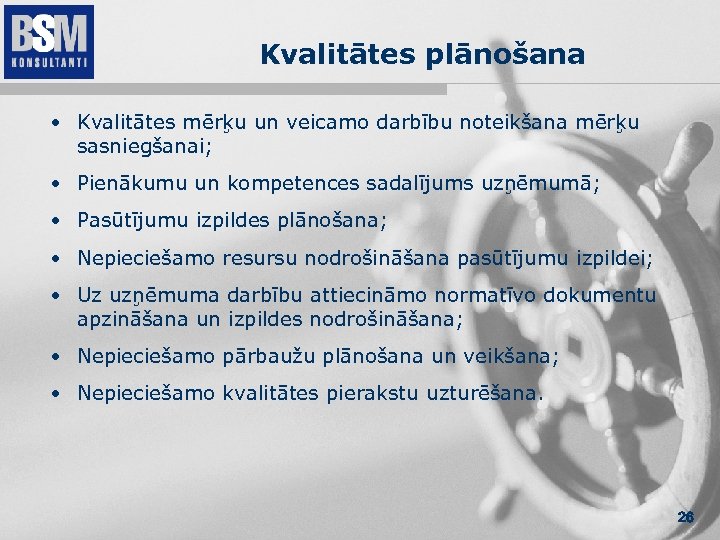 BSM
KONSULTANTI

Kvalitātes plānošana

• Kvalitātes mērķu un veicamo darbību noteikšana mērķu sasniegšanai;
• Pienākumu un kompetences sadalījums uzņēmumā;
• Pasūtījumu izpildes plānošana;
• Nepieciešamo resursu nodrošināšana pasūtījumu izpildei;
• Uz uzņēmuma darbību attiecināmo normatīvo dokumentu apzināšana un izpildes nodrošināšana;
• Nepieciešamo pārbaužu plānošana un veikšana;
• Nepieciešamo kvalitātes pierakstu uzturēšana.

26